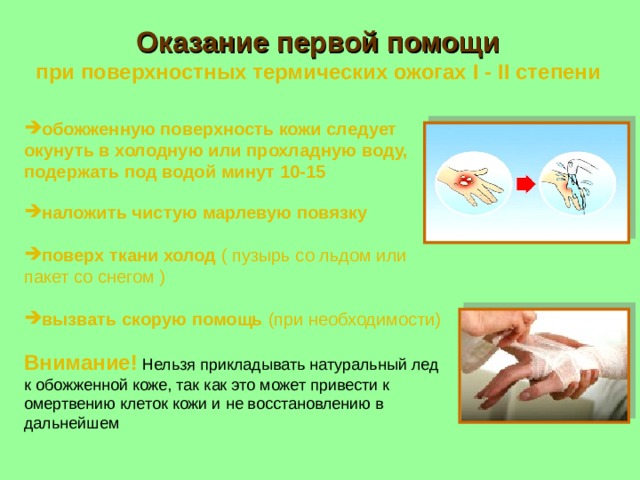 Оказание первой помощи
при поверхностных термических ожогах I - II степени

➔обожженную поверхность кожи следует окунуть в холодную или прохладную воду, подержать под водой минут 10-15

➔наложить чистую марлевую повязку

➔поверх ткани холод ( пузырь со льдом или пакет со снегом )

➔вызвать скорую помощь (при необходимости)

Внимание! Нельзя прикладывать натуральный лед к обожженной коже, так как это может привести к омертвению клеток кожи и не восстановлению в дальнейшем